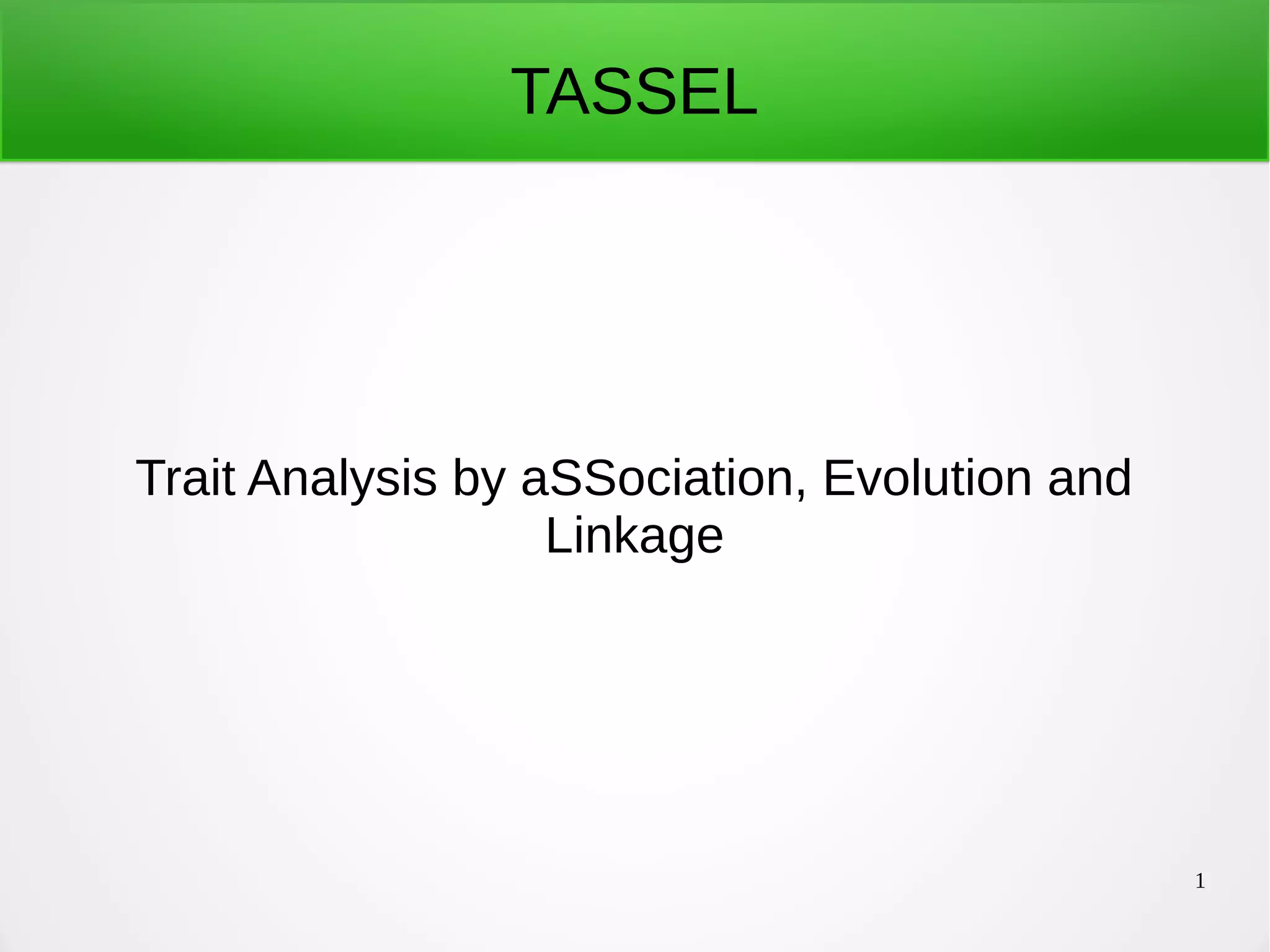 TASSEL

Trait Analysis by aSSociation, Evolution and Linkage

1